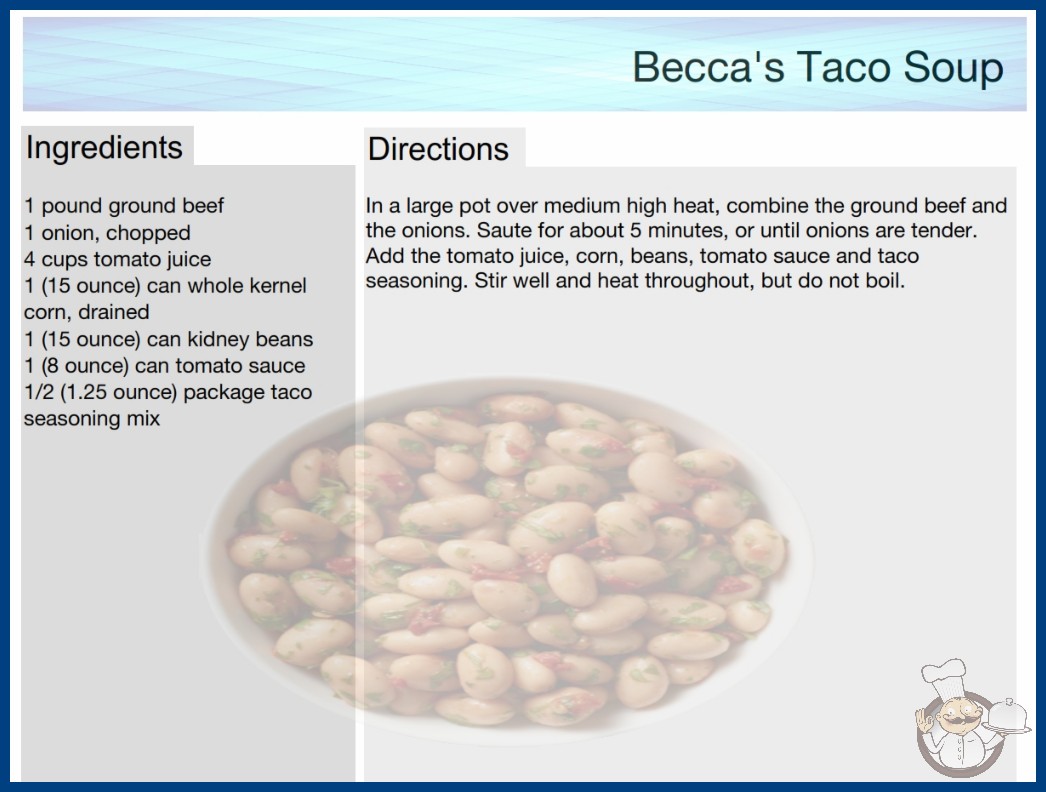 Becca's Taco Soup

Ingredients

1 pound ground beef
1 onion, chopped
4 cups tomato juice
1 (15 ounce) can whole kernel corn, drained
1 (15 ounce) can kidney beans
1 (8 ounce) can tomato sauce
1/2 (1.25 ounce) package taco seasoning mix

Directions

In a large pot over medium high heat, combine the ground beef and the onions. Saute for about 5 minutes, or until onions are tender. Add the tomato juice, corn, beans, tomato sauce and taco seasoning. Stir well and heat throughout, but do not boil.